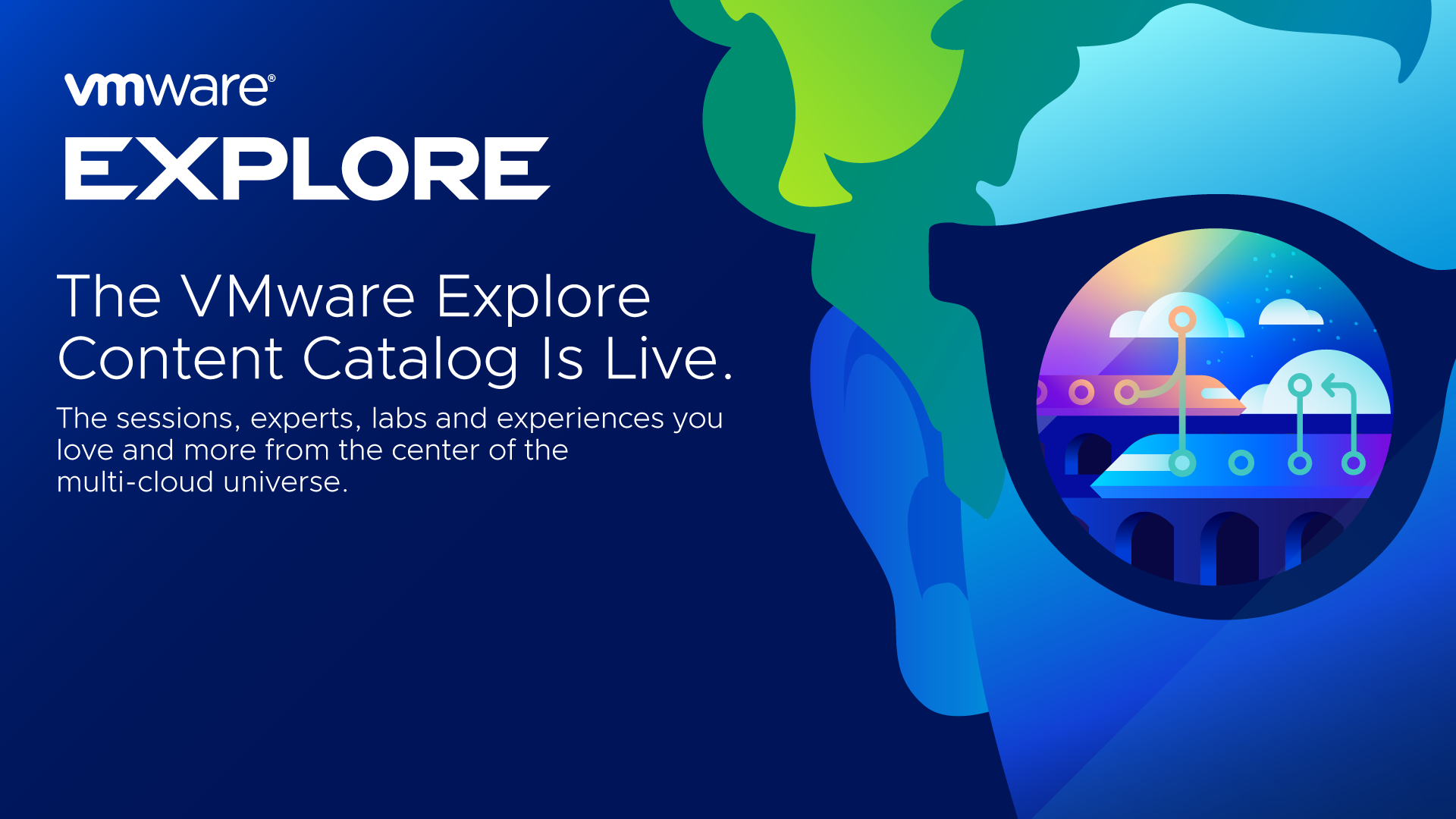 vmware®
EXPLORE

The VMware Explore Content Catalog Is Live.

The sessions, experts, labs and experiences you love and more from the center of the multi-cloud universe.